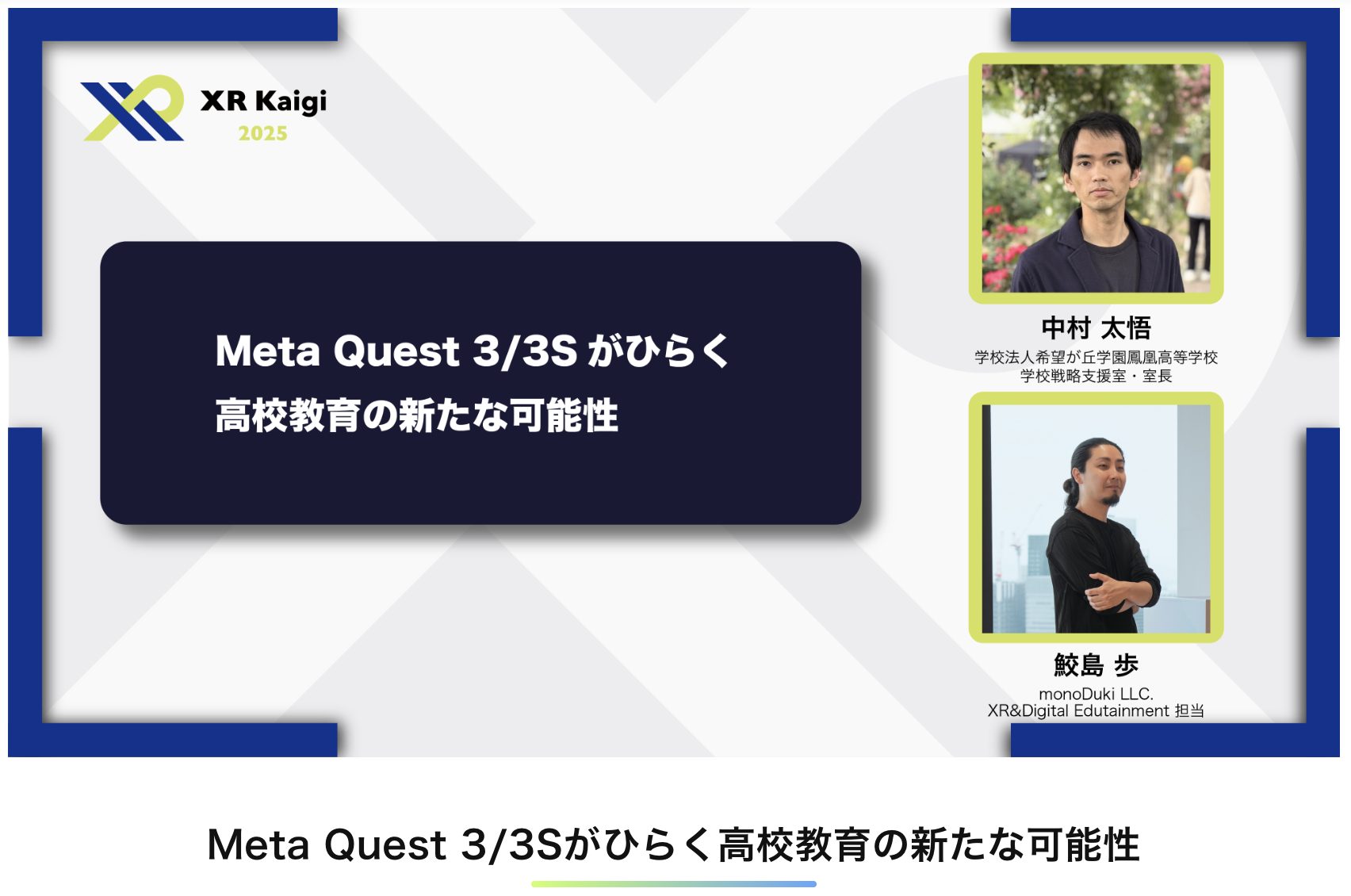 XR Kaigi
2025

Meta Quest 3/3S がひらく
高校教育の新たな可能性

中村 太悟
学校法人希望が丘学園鳳凰高等学校
学校戦略支援室・室長

鮫島 歩
monoDuki LLC.
XR&Digital Edutainment 担当

Meta Quest 3/3Sがひらく高校教育の新たな可能性